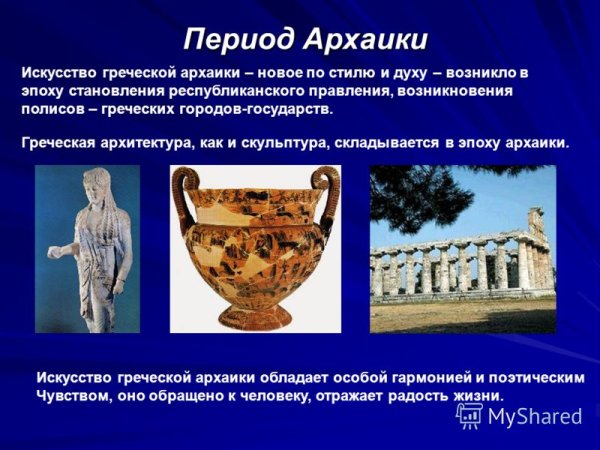 Период Архаики

Искусство греческой архаики – новое по стилю и духу – возникло в эпоху становления республиканского правления, возникновения полисов – греческих городов-государств.

Греческая архитектура, как и скульптура, складывается в эпоху архаики.

Искусство греческой архаики обладает особой гармонией и поэтическим Чувством, оно обращено к человеку, отражает радость жизни.

MyShared